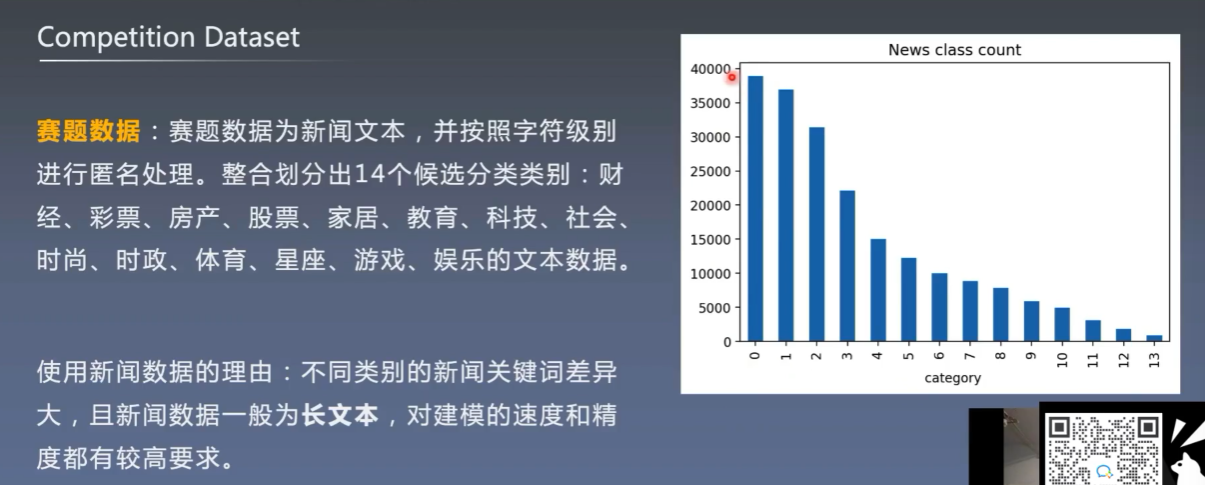 Competition Dataset

赛题数据：赛题数据为新闻文本，并按照字符级别进行匿名处理。整合划分出14个候选分类类别：财经、彩票、房产、股票、家居、教育、科技、社会、时尚、时政、体育、星座、游戏、娱乐的文本数据。

使用新闻数据的理由：不同类别的新闻关键词差异大，且新闻数据一般为长文本，对建模的速度和精度都有较高要求。

News class count

40000
35000
30000
25000
20000
15000
10000
5000
0

0 1 2 3 4 5 6 7 8 9 10 11 12 13

category